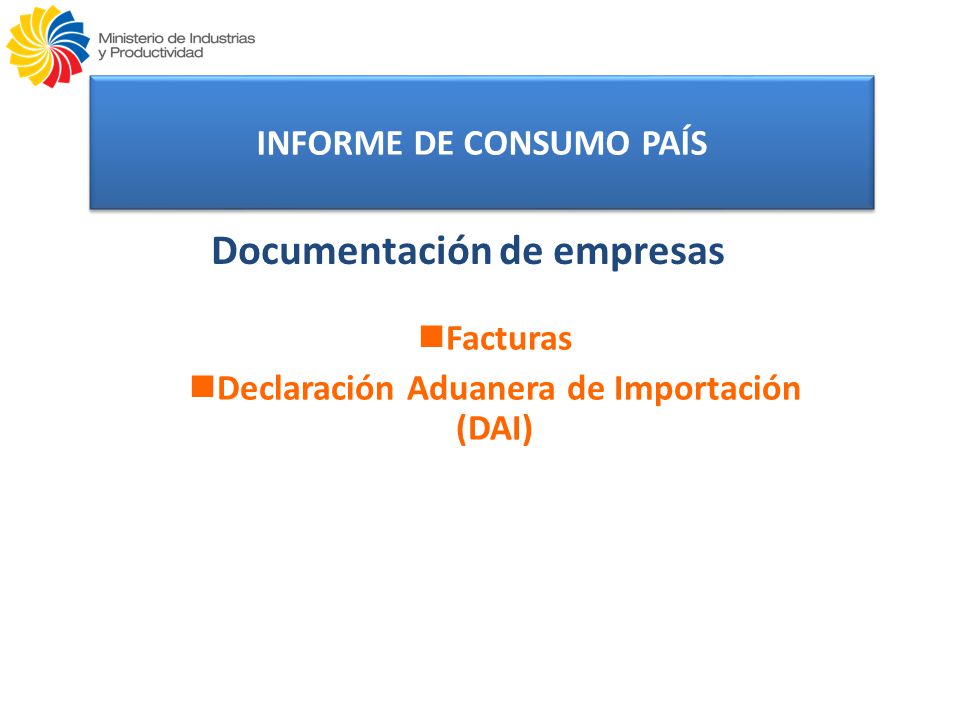 Ministerio de Industrias y Productividad

INFORME DE CONSUMO PAÍS

Documentación de empresas

■Facturas
■Declaración Aduanera de Importación (DAI)